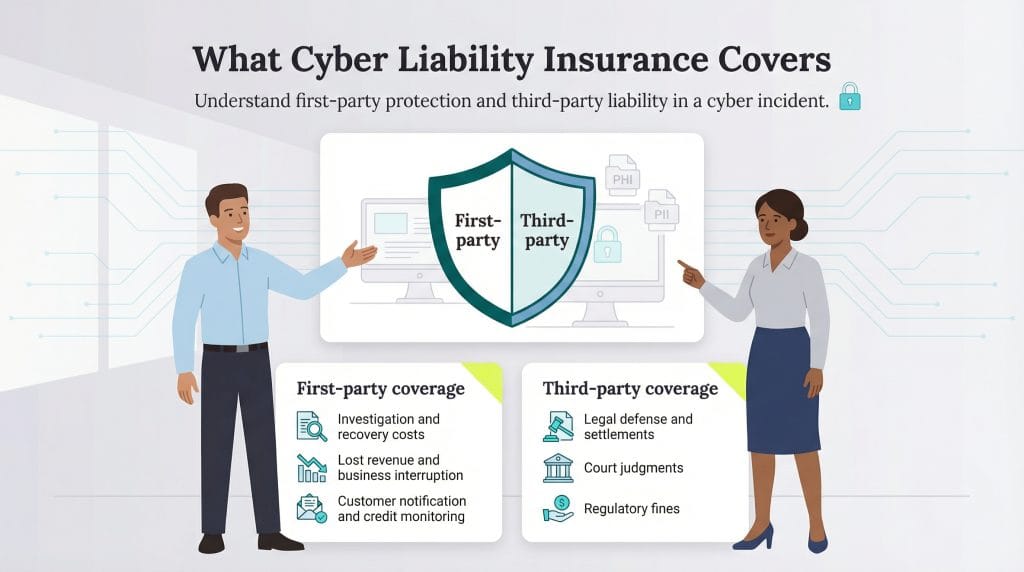 What Cyber Liability Insurance Covers

Understand first-party protection and third-party liability in a cyber incident.

PHI

PII

First-party

Third-party

First-party coverage

Investigation and recovery costs

Lost revenue and business interruption

Customer notification and credit monitoring

Third-party coverage

Legal defense and settlements

Court judgments

Regulatory fines